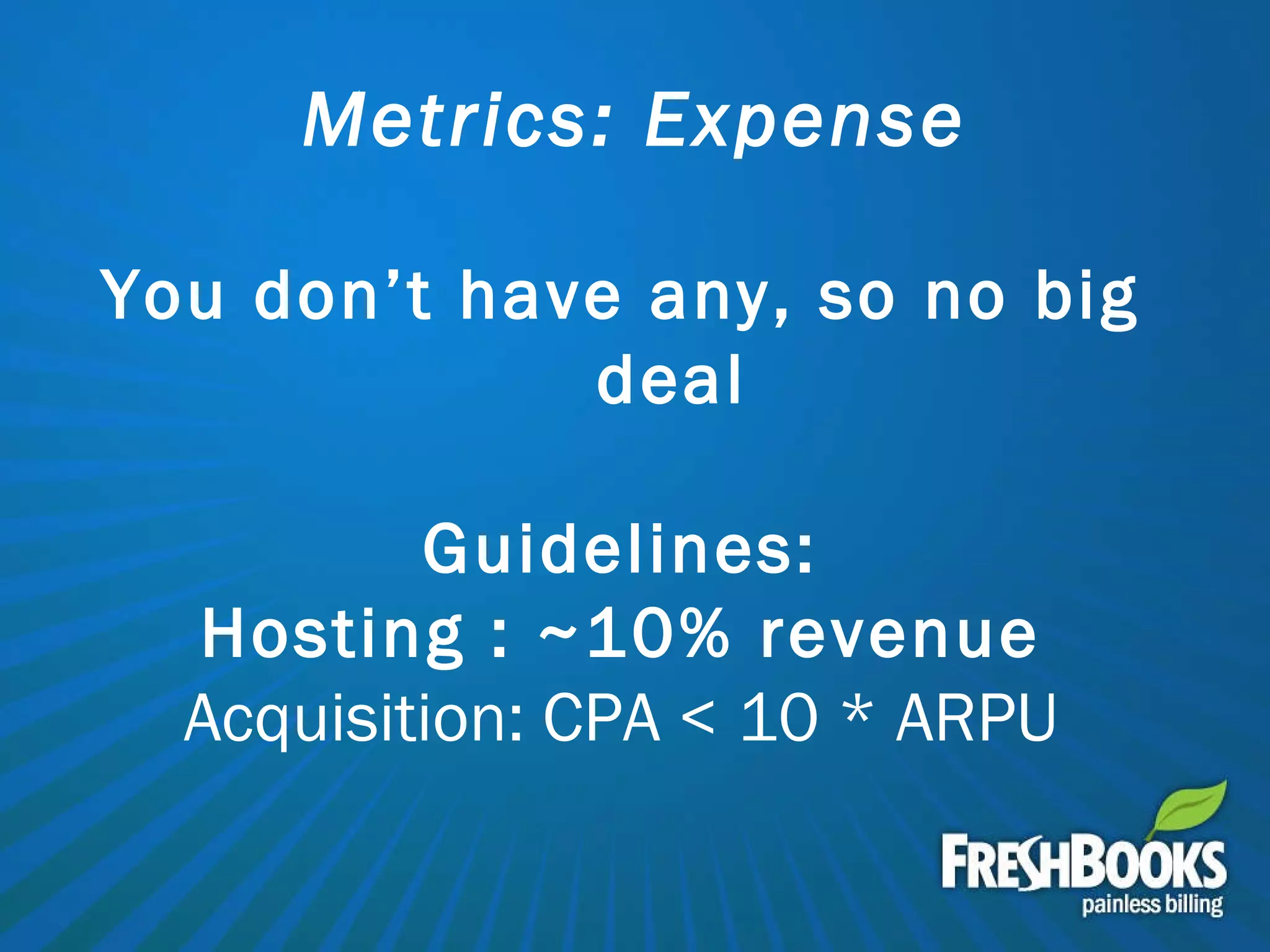 Metrics: Expense

You don’t have any, so no big deal

Guidelines:
Hosting : ~10% revenue
Acquisition: CPA < 10 * ARPU

FRESHBOOKS
painless billing